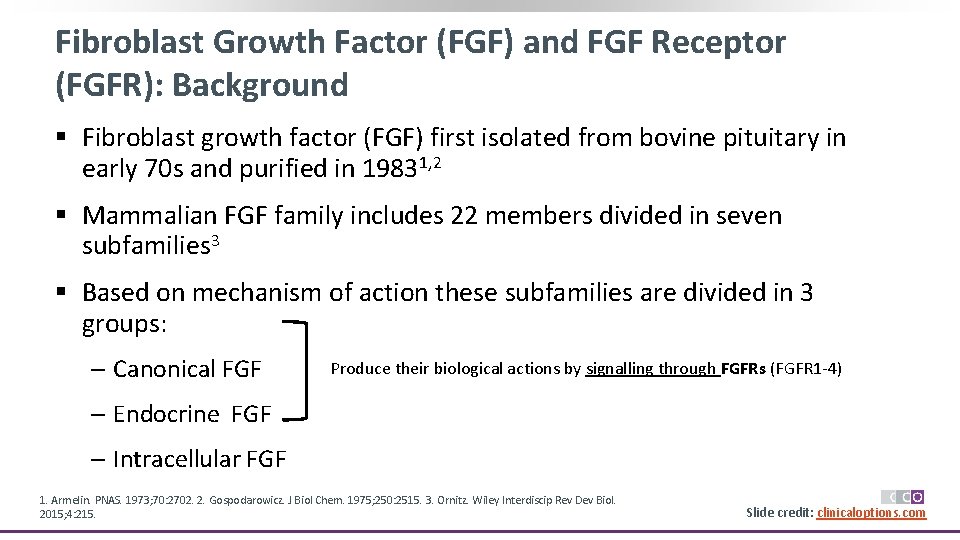 Fibroblast Growth Factor (FGF) and FGF Receptor (FGFR): Background

▪ Fibroblast growth factor (FGF) first isolated from bovine pituitary in early 70s and purified in 1983$^{1,2}$

▪ Mammalian FGF family includes 22 members divided in seven subfamilies$^{3}$

▪ Based on mechanism of action these subfamilies are divided in 3 groups:

– Canonical FGF

– Endocrine FGF

– Intracellular FGF

Produce their biological actions by signalling through FGFRs (FGFR1-4)

1. Armelin. PNAS. 1973;70:2702. 2. Gospodarowicz. J Biol Chem. 1975;250:2515. 3. Ornitz. Wiley Interdiscip Rev Dev Biol. 2015;4:215.

CCO

Slide credit: clinicaloptions.com